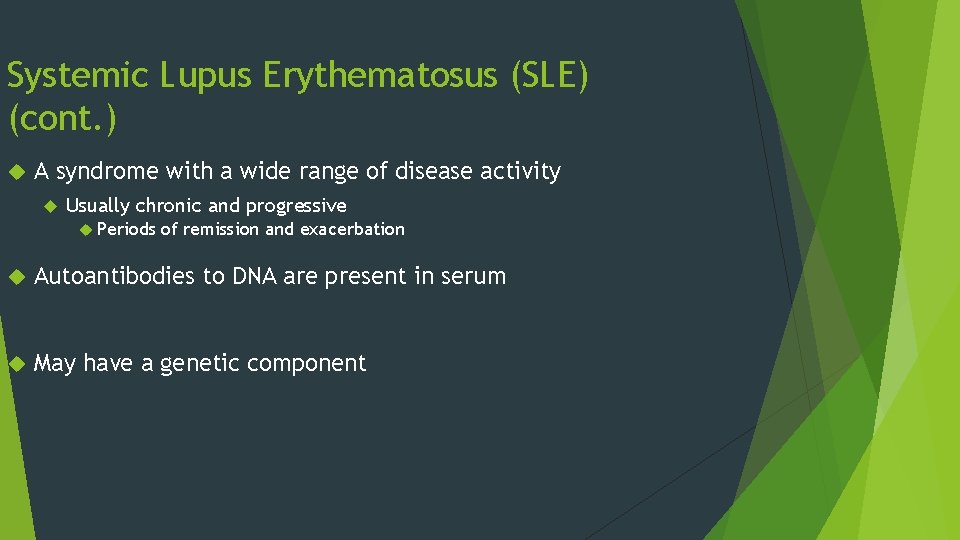 Systemic Lupus Erythematosus (SLE) (cont.)

A syndrome with a wide range of disease activity

Usually chronic and progressive

Periods of remission and exacerbation

Autoantibodies to DNA are present in serum

May have a genetic component